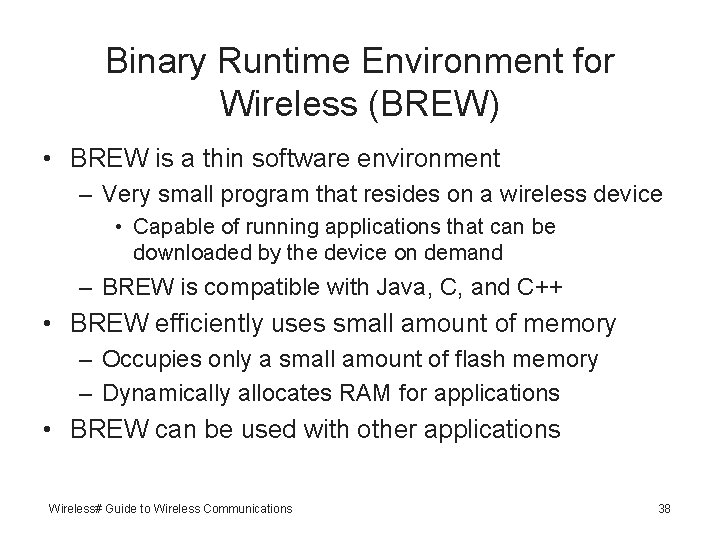 Binary Runtime Environment for Wireless (BREW)

• BREW is a thin software environment
  – Very small program that resides on a wireless device
    • Capable of running applications that can be downloaded by the device on demand
  – BREW is compatible with Java, C, and C++
• BREW efficiently uses small amount of memory
  – Occupies only a small amount of flash memory
  – Dynamically allocates RAM for applications
• BREW can be used with other applications

Wireless# Guide to Wireless Communications

38